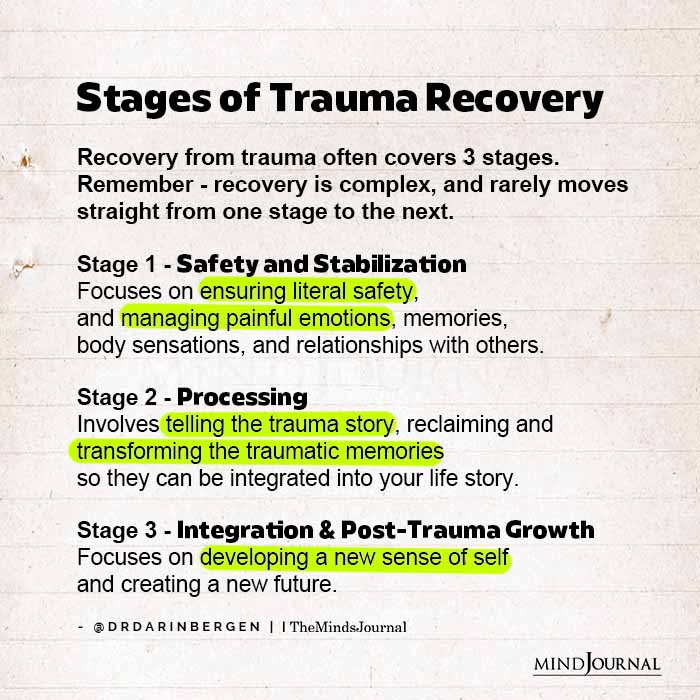 Stages of Trauma Recovery

Recovery from trauma often covers 3 stages. Remember - recovery is complex, and rarely moves straight from one stage to the next.

Stage 1 - Safety and Stabilization
Focuses on ensuring literal safety, and managing painful emotions, memories, body sensations, and relationships with others.

Stage 2 - Processing
Involves telling the trauma story, reclaiming and transforming the traumatic memories so they can be integrated into your life story.

Stage 3 - Integration & Post-Trauma Growth
Focuses on developing a new sense of self and creating a new future.

- @DRDARINBERGEN | | TheMindsJournal

MINDJOURNAL